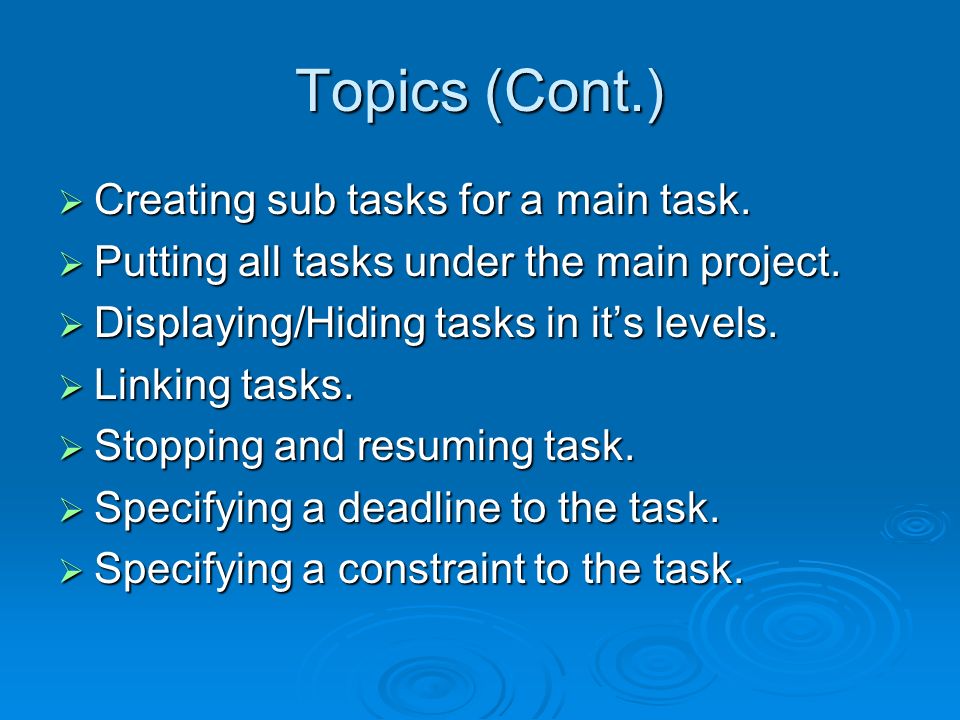 Topics (Cont.)

➢ Creating sub tasks for a main task.
➢ Putting all tasks under the main project.
➢ Displaying/Hiding tasks in it’s levels.
➢ Linking tasks.
➢ Stopping and resuming task.
➢ Specifying a deadline to the task.
➢ Specifying a constraint to the task.